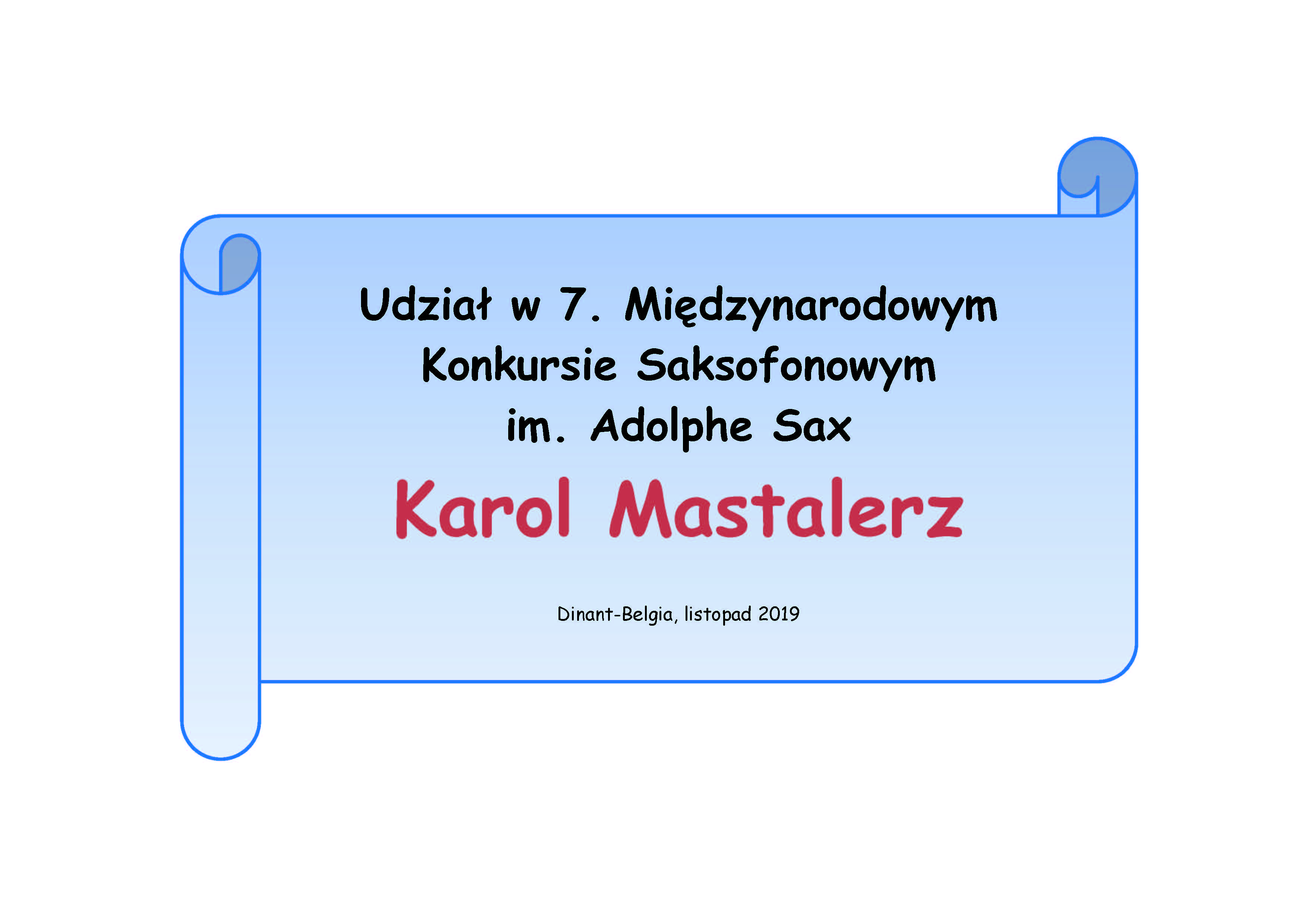 Udział w 7. Międzynarodowym Konkursie Saksofonowym im. Adolphe Sax

Karol Mastalerz

Dinant-Belgia, listopad 2019